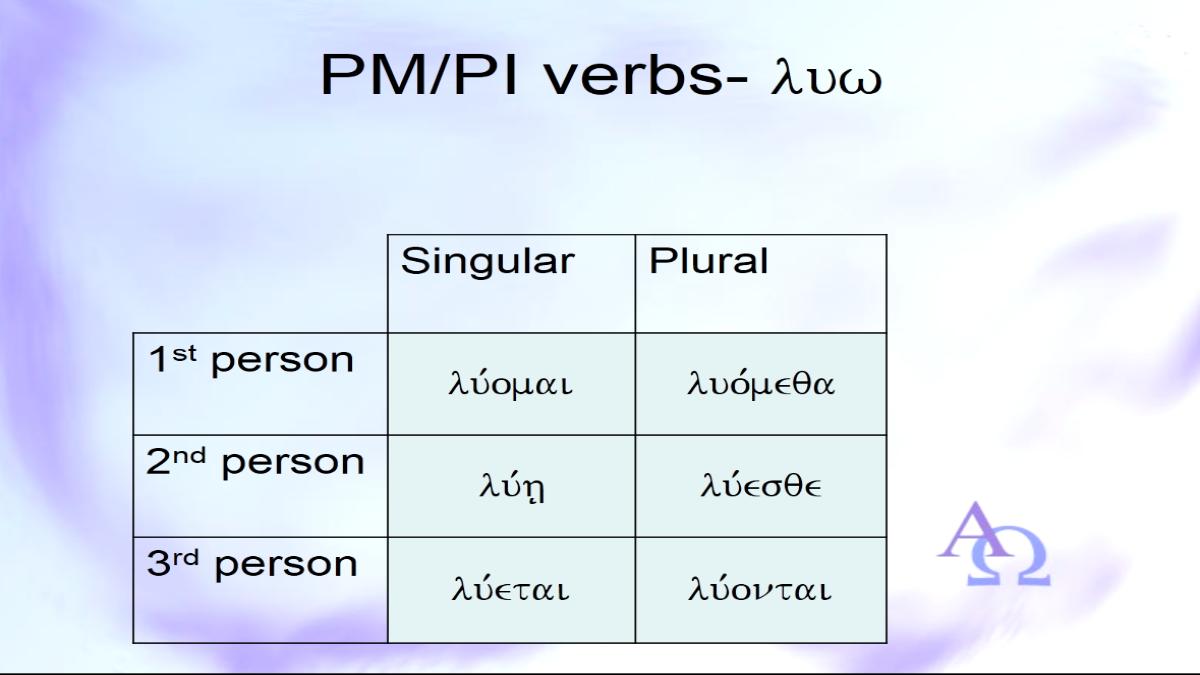 PM/PI verbs- λυω

| | Singular | Plural |
|---|---|---|
| 1st person | λύομαι | λυόμεθα |
| 2nd person | λύῃ | λύεσθε |
| 3rd person | λύεται | λύονται |

ΑΩ